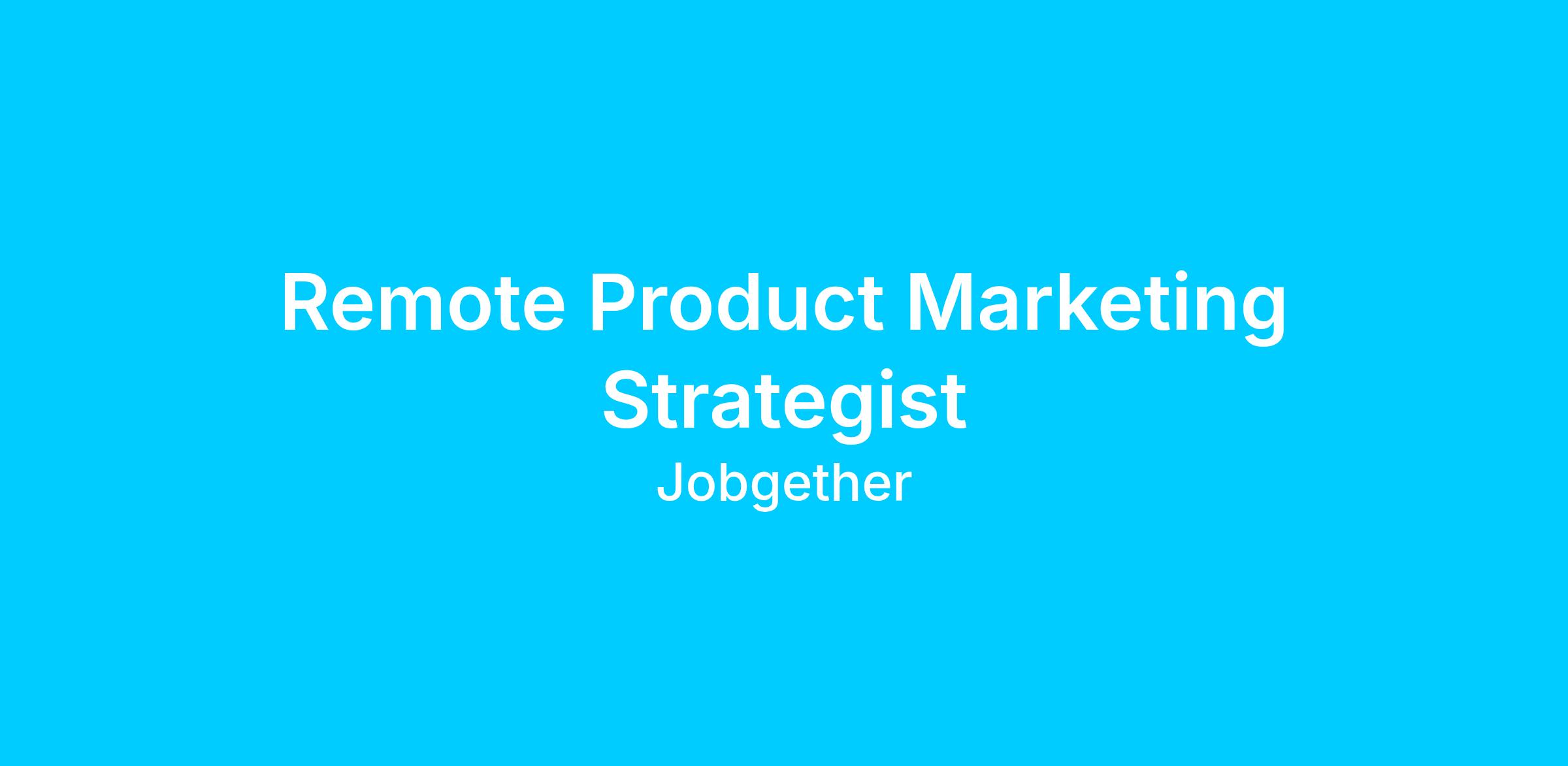 Remote Product Marketing Strategist

Jobgether